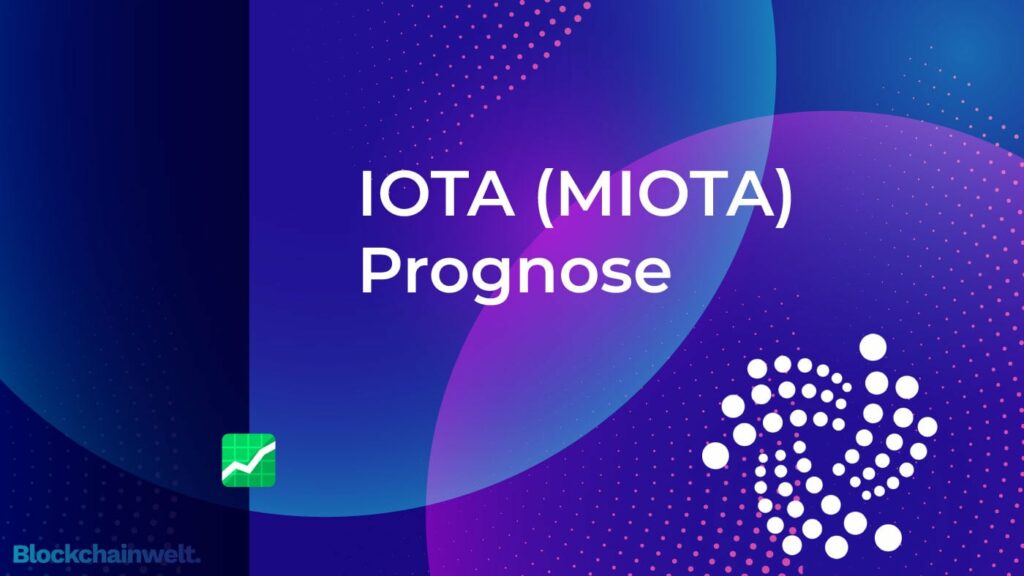 IOTA (MIOTA)
Prognose

Blockchainwelt.